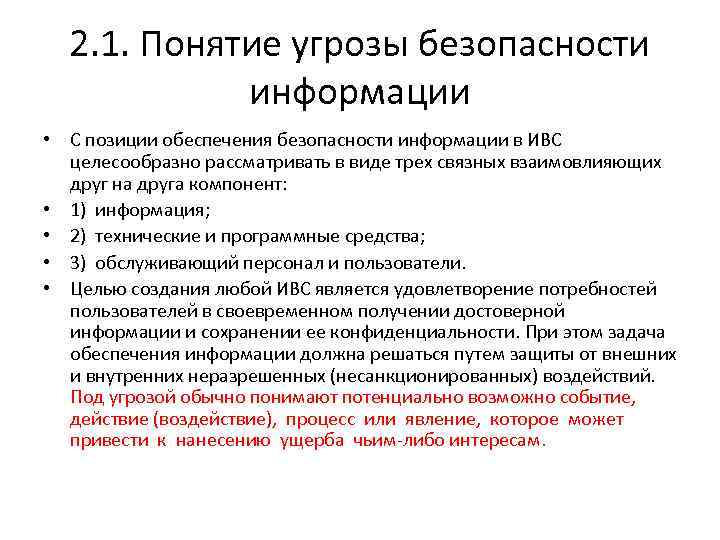 2.1. Понятие угрозы безопасности информации

• С позиции обеспечения безопасности информации в ИВС целесообразно рассматривать в виде трех связных взаимовлияющих друг на друга компонент:
• 1) информация;
• 2) технические и программные средства;
• 3) обслуживающий персонал и пользователи.
• Целью создания любой ИВС является удовлетворение потребностей пользователей в своевременном получении достоверной информации и сохранении ее конфиденциальности. При этом задача обеспечения информации должна решаться путем защиты от внешних и внутренних неразрешенных (несанкционированных) воздействий. Под угрозой обычно понимают потенциально возможно событие, действие (воздействие), процесс или явление, которое может привести к нанесению ущерба чьим-либо интересам.